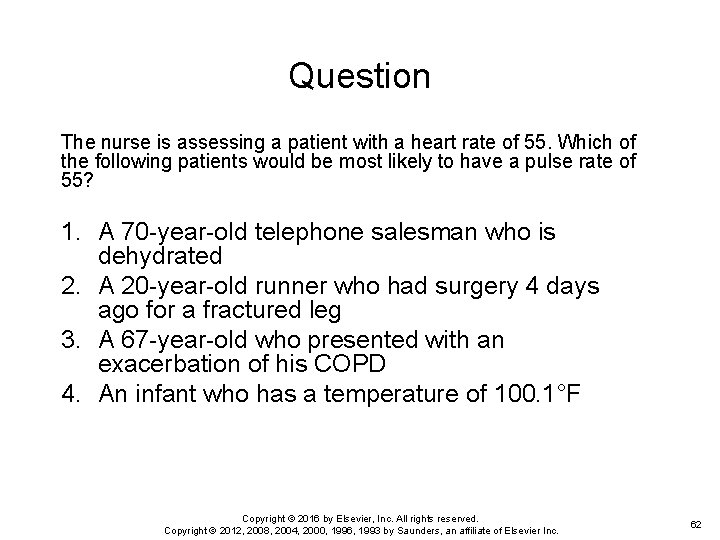 Question

The nurse is assessing a patient with a heart rate of 55. Which of the following patients would be most likely to have a pulse rate of 55?

1. A 70-year-old telephone salesman who is dehydrated
2. A 20-year-old runner who had surgery 4 days ago for a fractured leg
3. A 67-year-old who presented with an exacerbation of his COPD
4. An infant who has a temperature of 100.1°F

Copyright © 2016 by Elsevier, Inc. All rights reserved.
Copyright © 2012, 2008, 2004, 2000, 1996, 1993 by Saunders, an affiliate of Elsevier Inc.

62